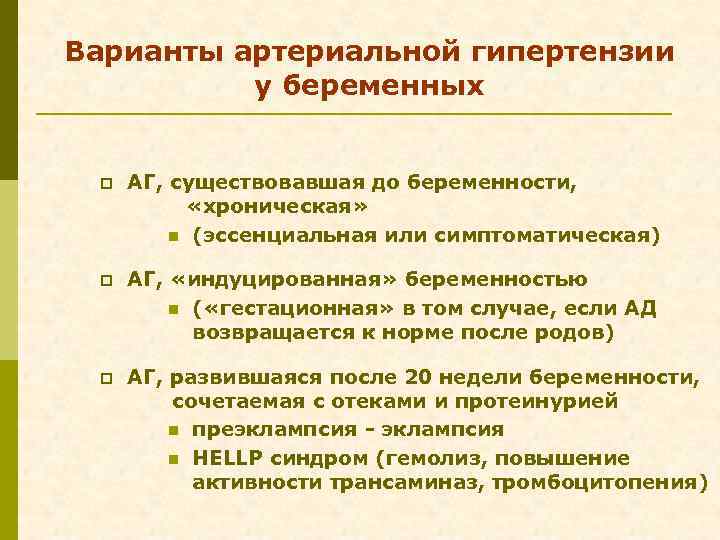 Варианты артериальной гипертензии у беременных

АГ, существовавшая до беременности, «хроническая»
(эссенциальная или симптоматическая)

АГ, «индуцированная» беременностью
(«гестационная» в том случае, если АД возвращается к норме после родов)

АГ, развившаяся после 20 недели беременности, сочетаемая с отеками и протеинурией
преэклампсия - эклампсия
HELLP синдром (гемолиз, повышение активности трансаминаз, тромбоцитопения)